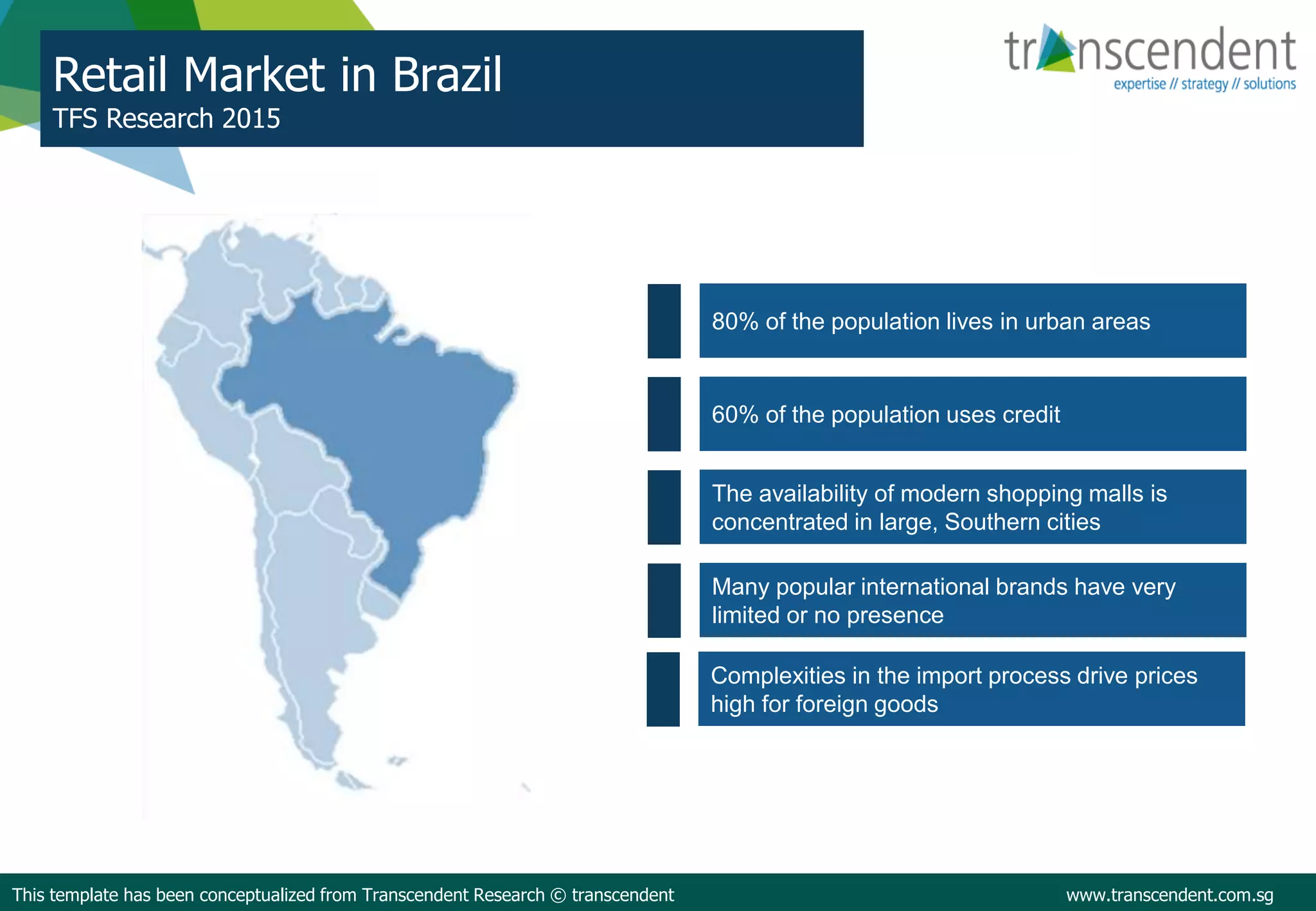 Retail Market in Brazil
TFS Research 2015

transcendent
expertise // strategy // solutions

80% of the population lives in urban areas

60% of the population uses credit

The availability of modern shopping malls is concentrated in large, Southern cities

Many popular international brands have very limited or no presence

Complexities in the import process drive prices high for foreign goods

This template has been conceptualized from Transcendent Research © transcendent

www.transcendent.com.sg